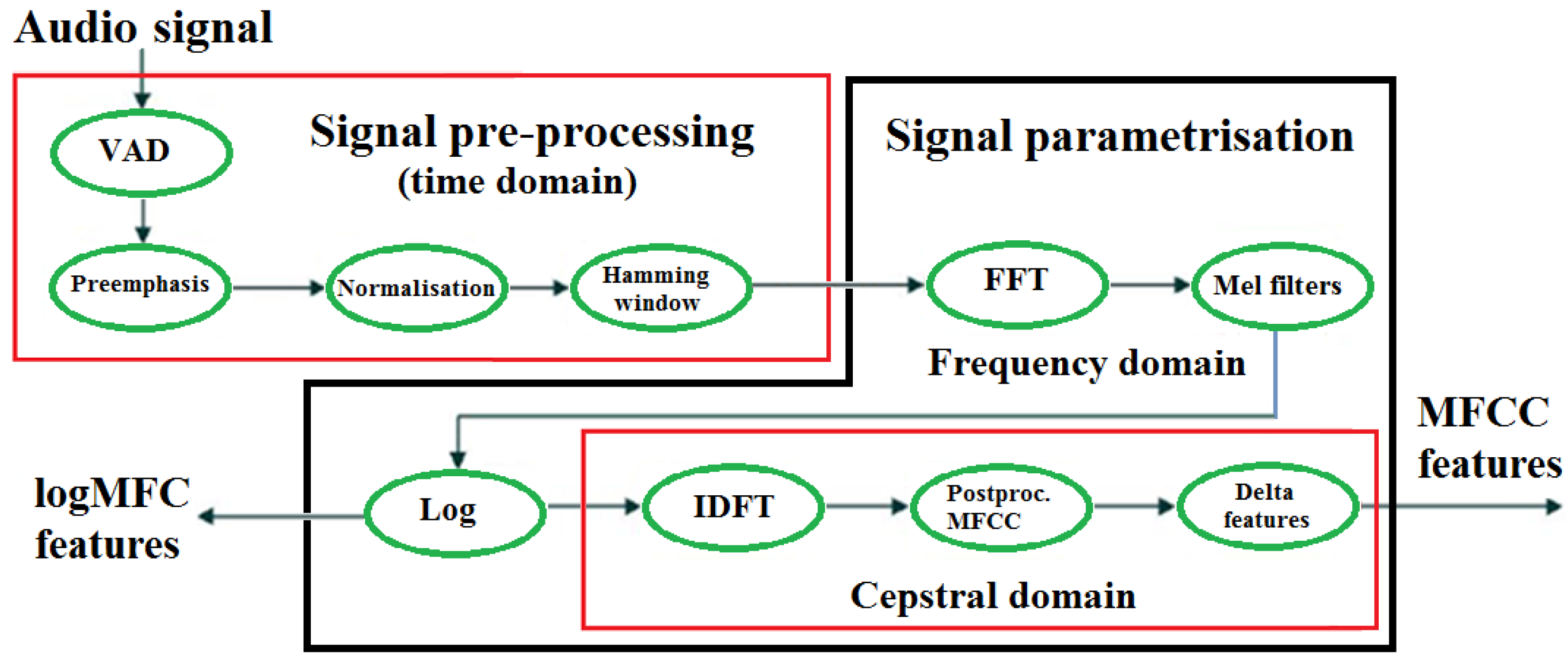 Audio signal

VAD

Signal pre-processing
(time domain)

Preemphasis

Normalisation

Hamming window

Signal parametrisation

FFT

Mel filters

Frequency domain

MFCC features

logMFC features

Log

IDFT

Postproc. MFCC

Delta features

Cepstral domain